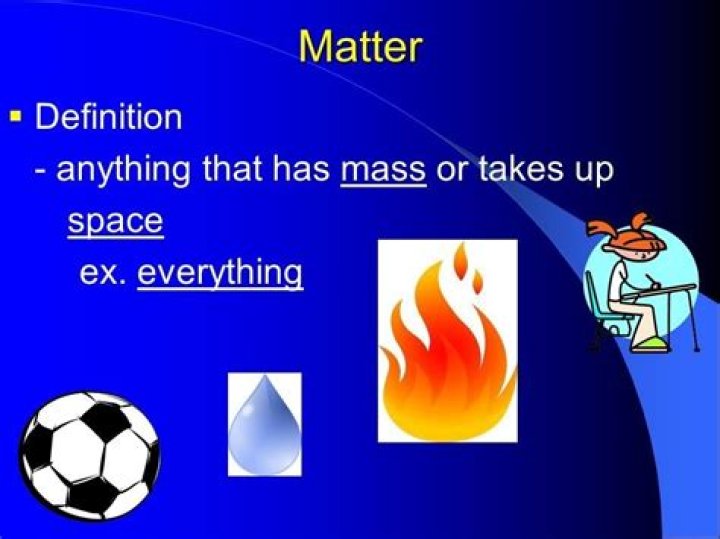 Matter

▪ Definition

- anything that has mass or takes up space

ex. everything